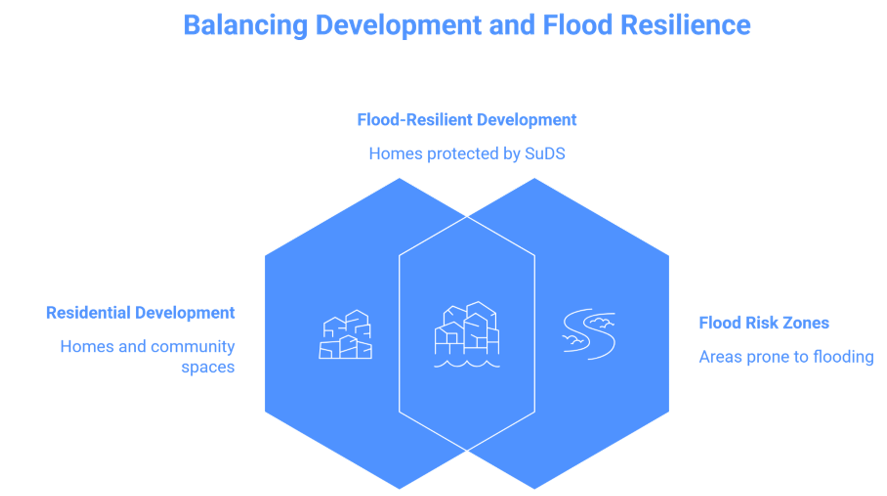 Balancing Development and Flood Resilience

Flood-Resilient Development

Homes protected by SuDS

Residential Development

Homes and community spaces

Flood Risk Zones

Areas prone to flooding